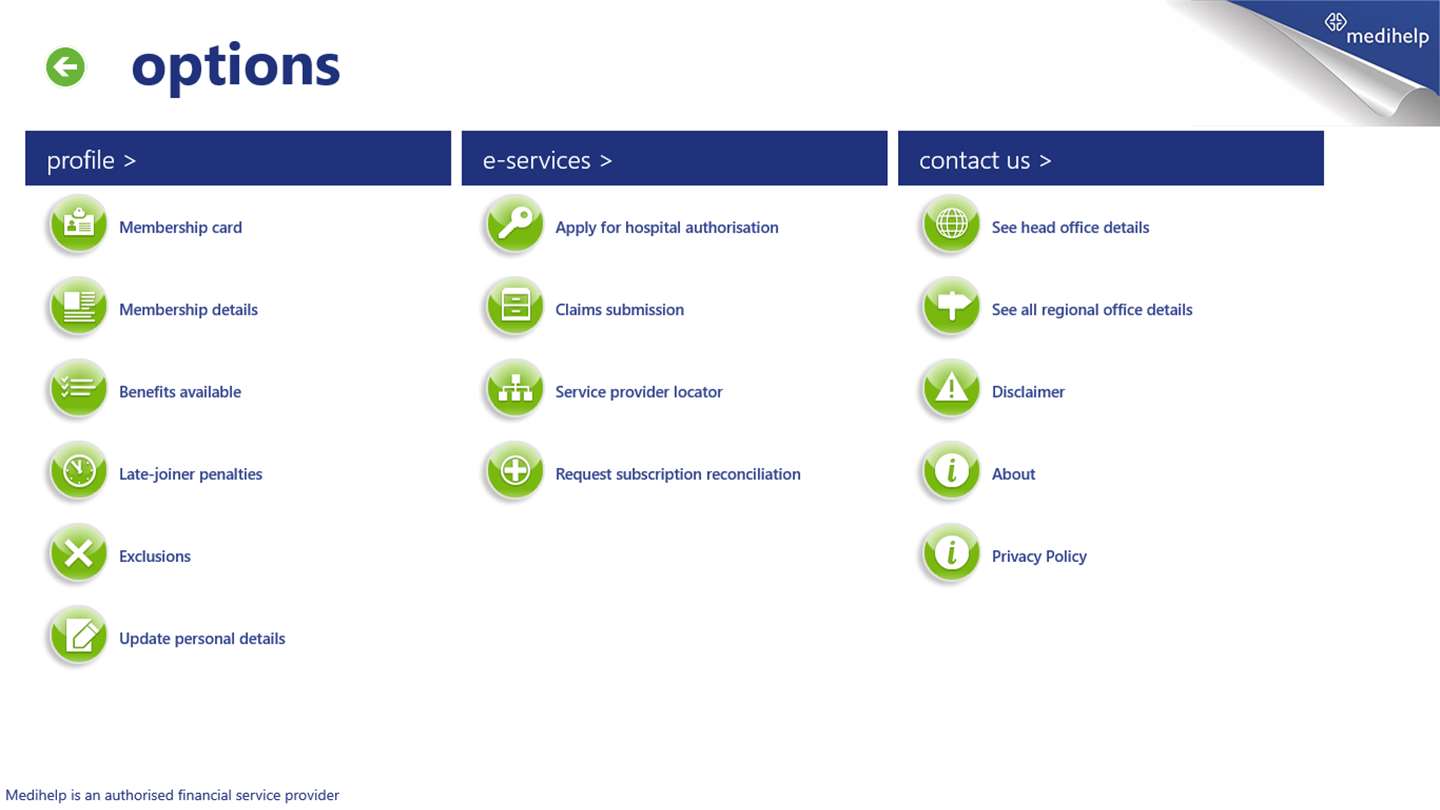 options

medihelp

profile >

Membership card

Membership details

Benefits available

Late-joiner penalties

Exclusions

Update personal details

e-services >

Apply for hospital authorisation

Claims submission

Service provider locator

Request subscription reconciliation

contact us >

See head office details

See all regional office details

Disclaimer

About

Privacy Policy

Medihelp is an authorised financial service provider